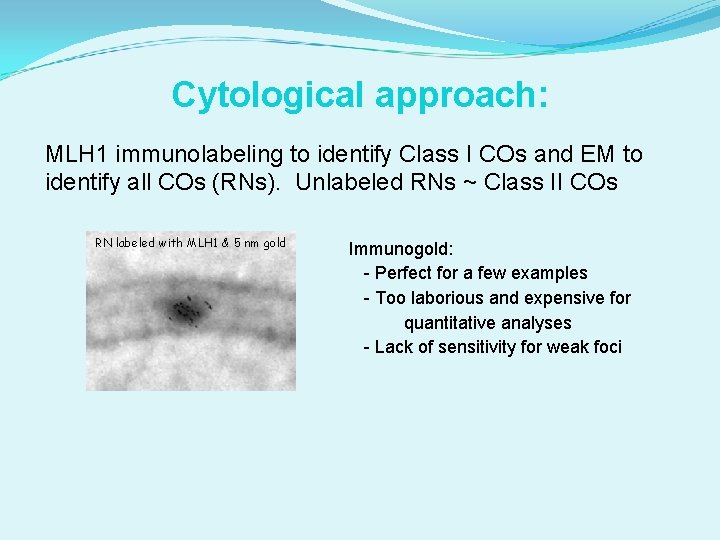 Cytological approach:

MLH1 immunolabeling to identify Class I COs and EM to identify all COs (RNs). Unlabeled RNs ~ Class II COs

RN labeled with MLH1 & 5 nm gold

Immunogold:
- Perfect for a few examples
- Too laborious and expensive for quantitative analyses
- Lack of sensitivity for weak foci